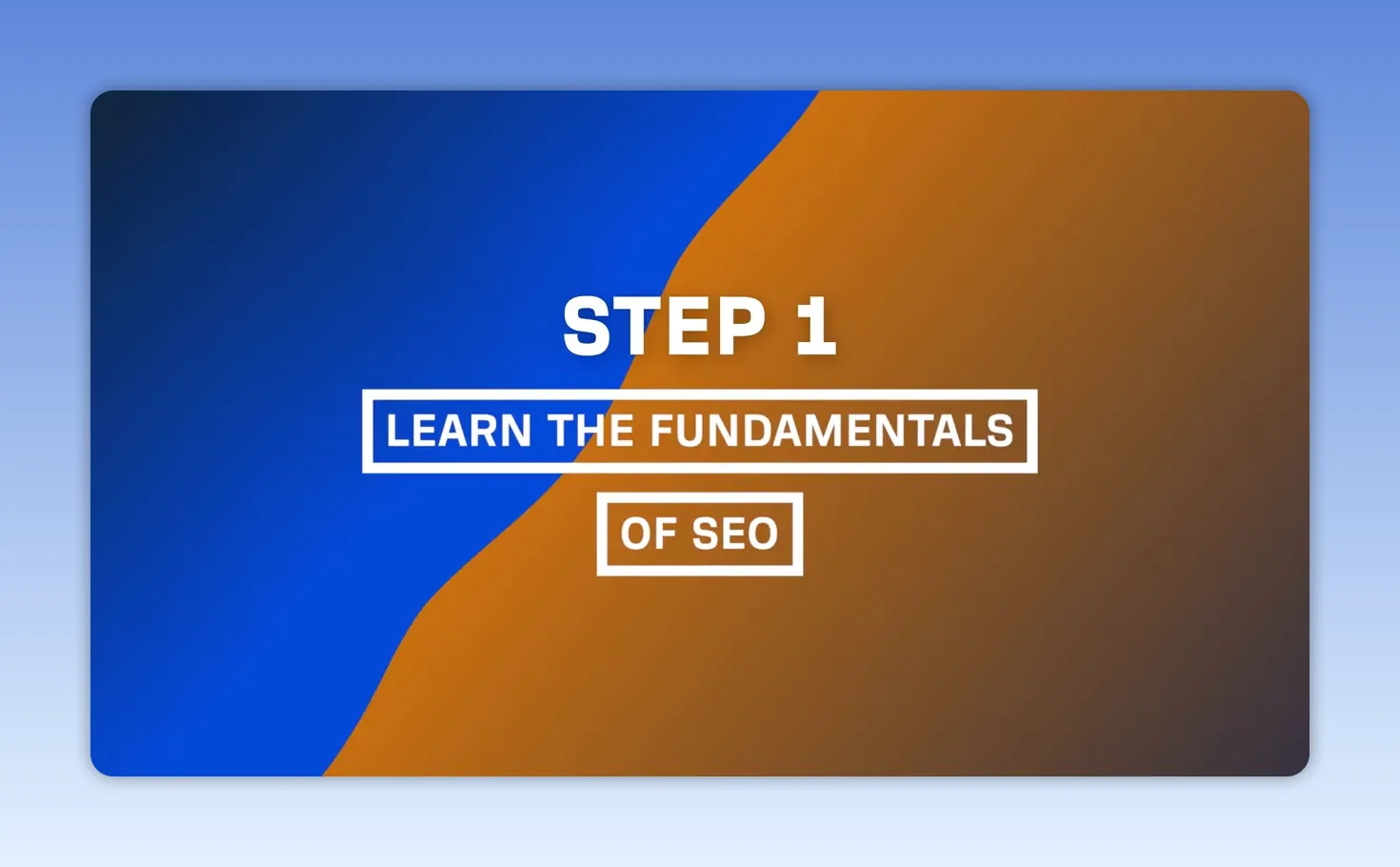 STEP 1

LEARN THE FUNDAMENTALS

OF SEO